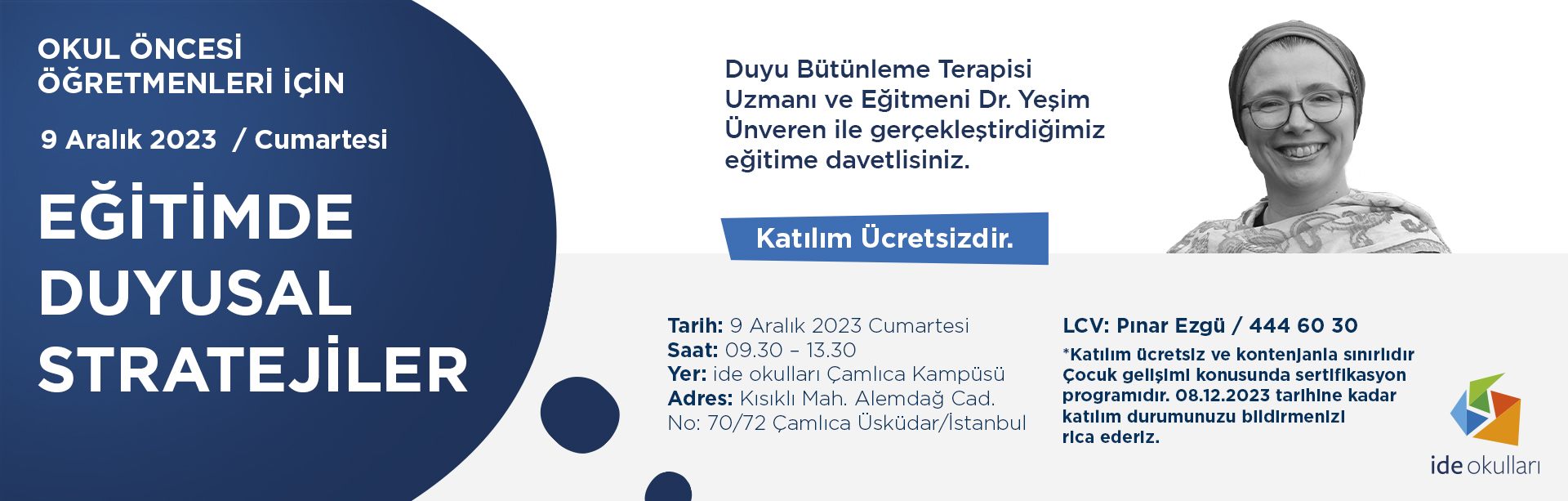 OKUL ÖNCESİ ÖĞRETMENLERİ İÇİN

9 Aralık 2023 / Cumartesi

EĞİTİMDE DUYUSAL STRATEJİLER

Duyu Bütünleme Terapisi Uzmanı ve Eğitmeni Dr. Yeşim Ünveren ile gerçekleştirdiğimiz eğitime davetlisiniz.

Katılım Ücretsizdir.

Tarih: 9 Aralık 2023 Cumartesi
Saat: 09.30 – 13.30
Yer: ide okulları Çamlıca Kampüsü
Adres: Kısıklı Mah. Alemdağ Cad. No: 70/72 Çamlıca Üsküdar/İstanbul

LCV: Pınar Ezgü / 444 60 30

*Katılım ücretsiz ve kontenjanla sınırlıdır Çocuk gelişimi konusunda sertifikasyon programıdır. 08.12.2023 tarihine kadar katılım durumunuzu bildirmenizi rica ederiz.

ide okulları